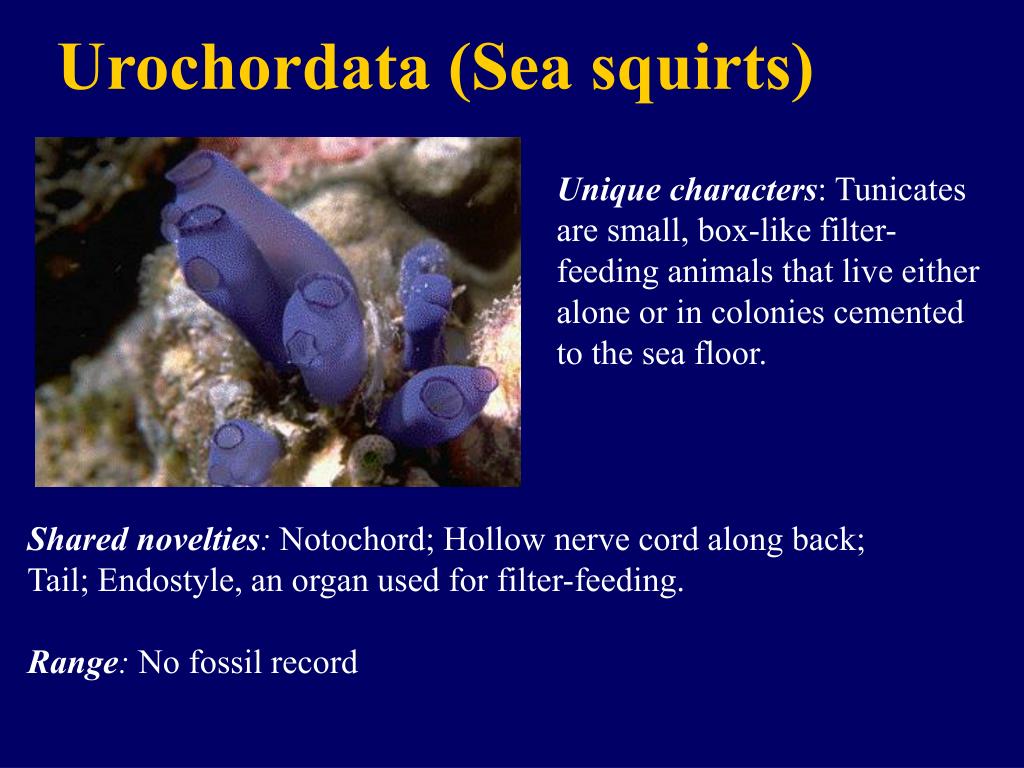 Urochordata (Sea squirts)

Unique characters: Tunicates are small, box-like filter-feeding animals that live either alone or in colonies cemented to the sea floor.

Shared novelties: Notochord; Hollow nerve cord along back; Tail; Endostyle, an organ used for filter-feeding.

Range: No fossil record